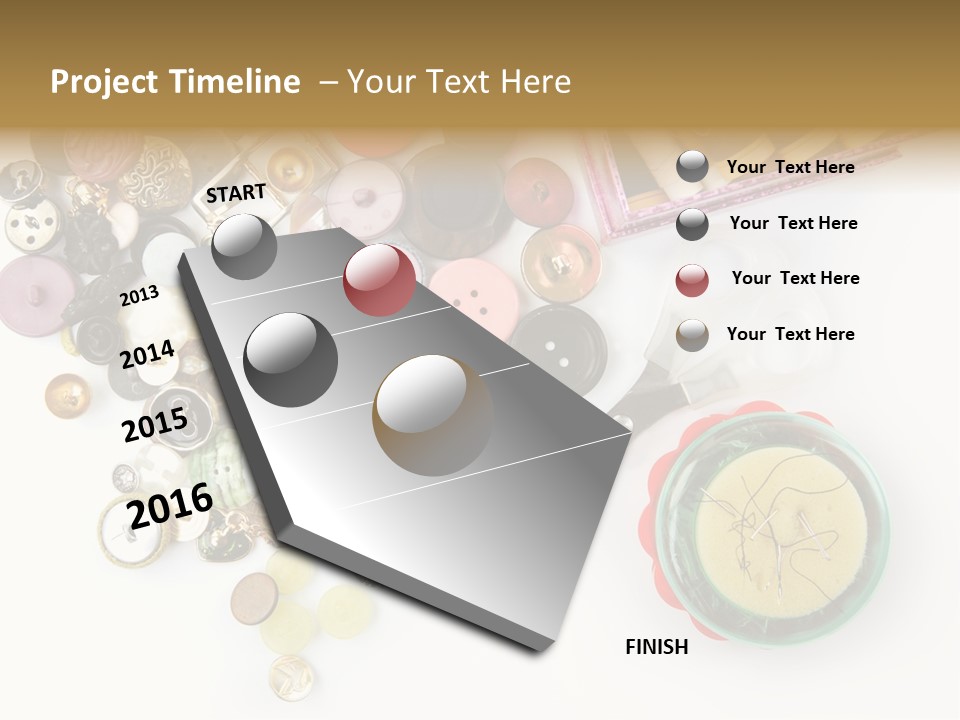 Project Timeline – Your Text Here

START

2013

2014

2015

2016

FINISH

Your Text Here

Your Text Here

Your Text Here

Your Text Here